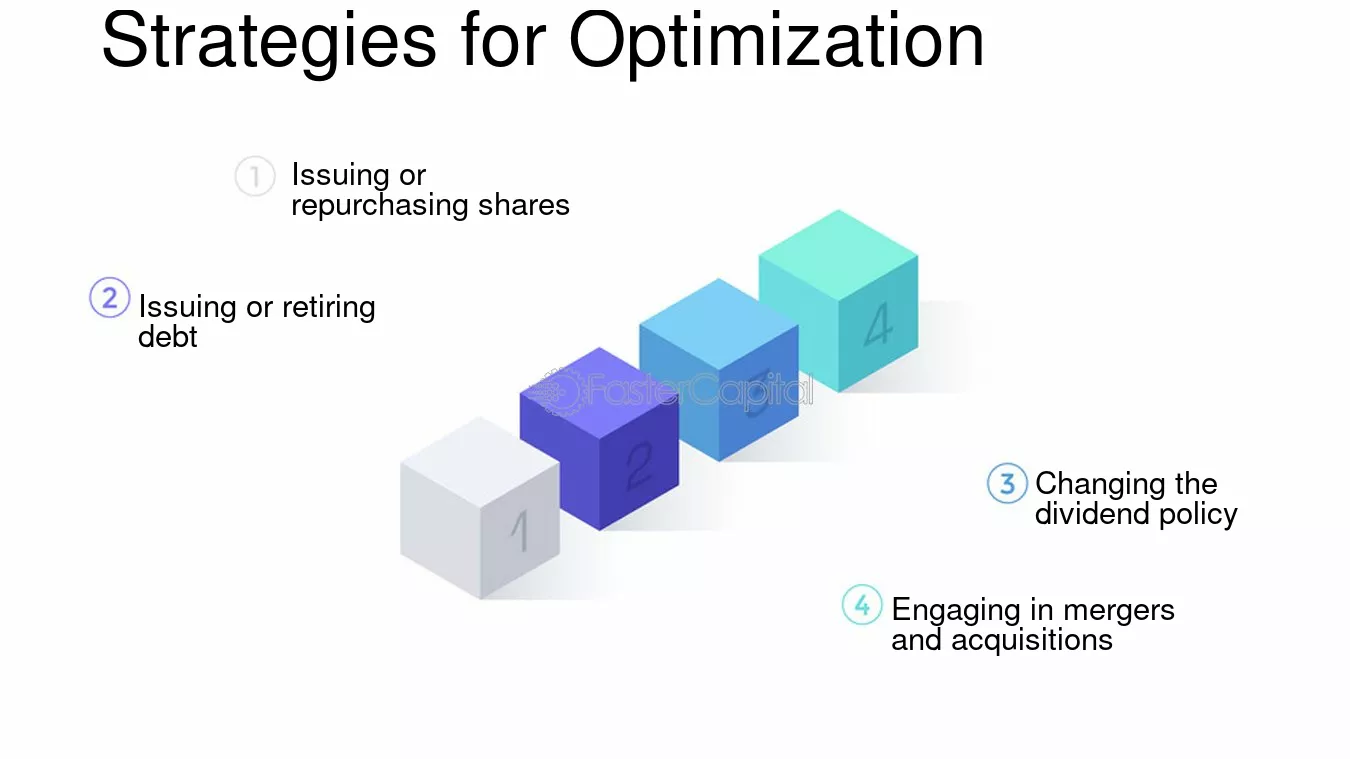 Strategies for Optimization

1 Issuing or repurchasing shares

2 Issuing or retiring debt

1

2

3

4

3 Changing the dividend policy

4 Engaging in mergers and acquisitions

FasterCapital